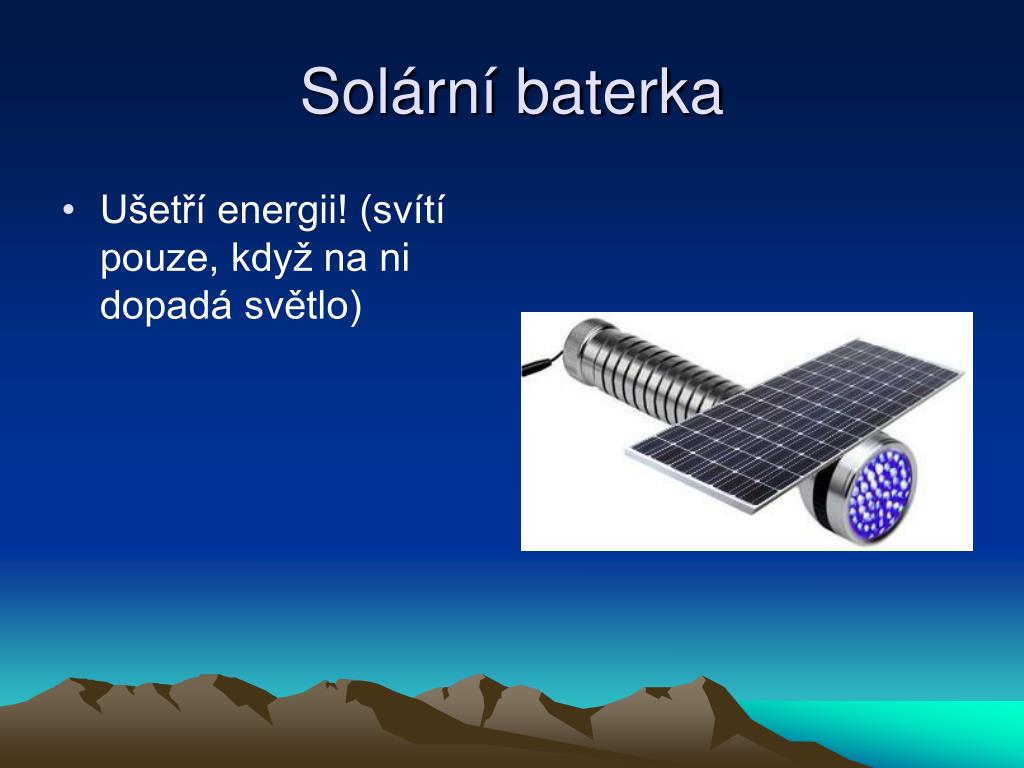 Solární baterka

• Ušetří energii! (svítí pouze, když na ni dopadá světlo)